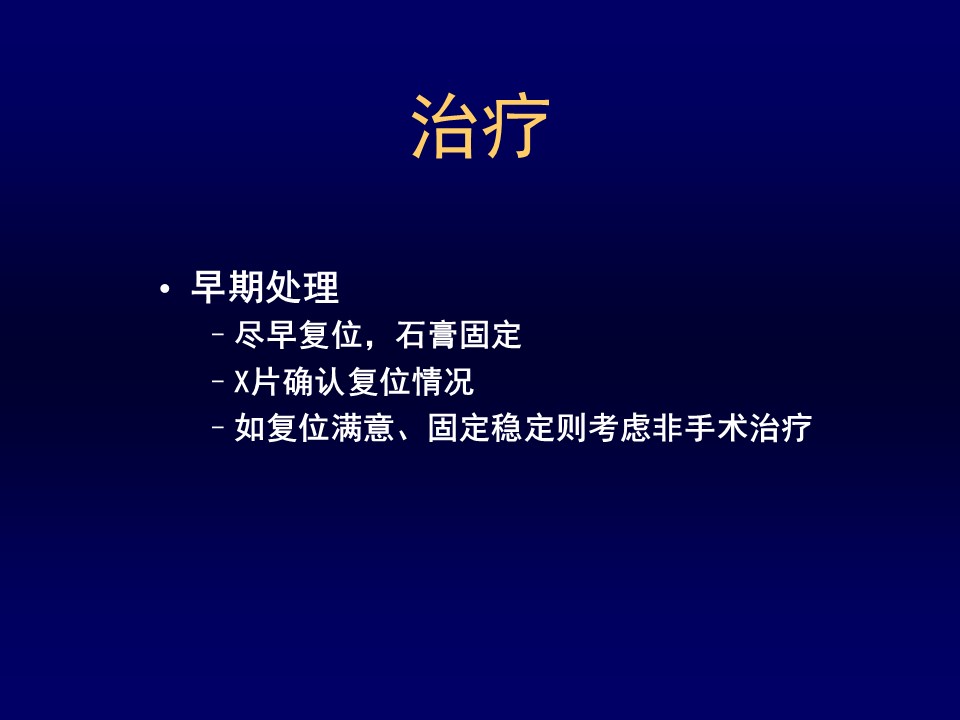 治疗

• 早期处理
  – 尽早复位，石膏固定
  – X片确认复位情况
  – 如复位满意、固定稳定则考虑非手术治疗